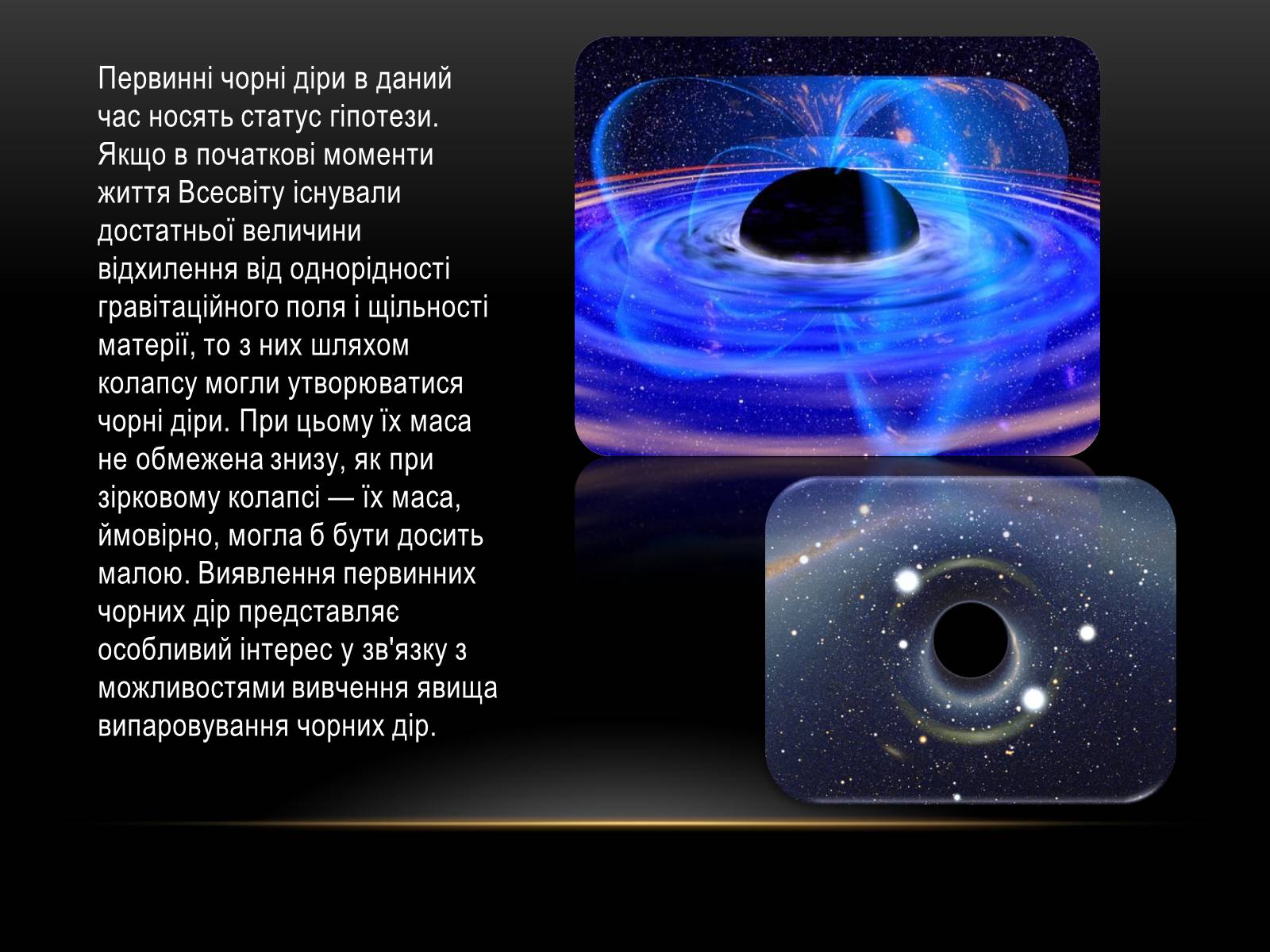 Первинні чорні діри в даний час носять статус гіпотези. Якщо в початкові моменти життя Всесвіту існували достатньої величини відхилення від однорідності гравітаційного поля і щільності матерії, то з них шляхом колапсу могли утворюватися чорні діри. При цьому їх маса не обмежена знизу, як при зірковому колапсі — їх маса, ймовірно, могла б бути досить малою. Виявлення первинних чорних дір представляє особливий інтерес у зв'язку з можливостями вивчення явища випаровування чорних дір.